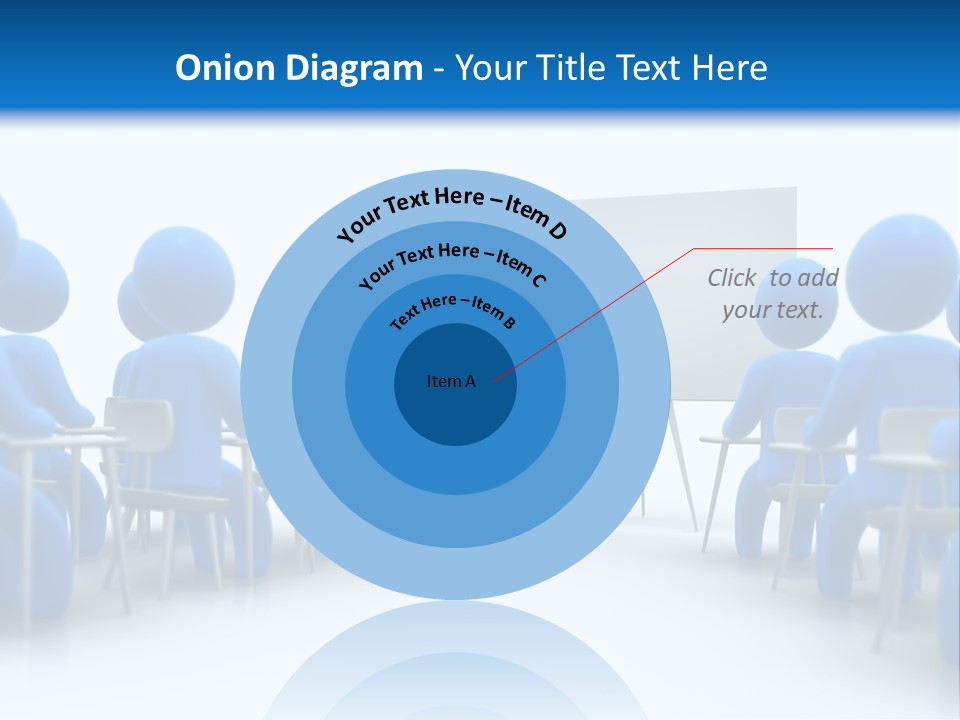 Onion Diagram - Your Title Text Here

Your Text Here – Item D

Your Text Here – Item C

Text Here – Item B

Item A

Click to add your text.